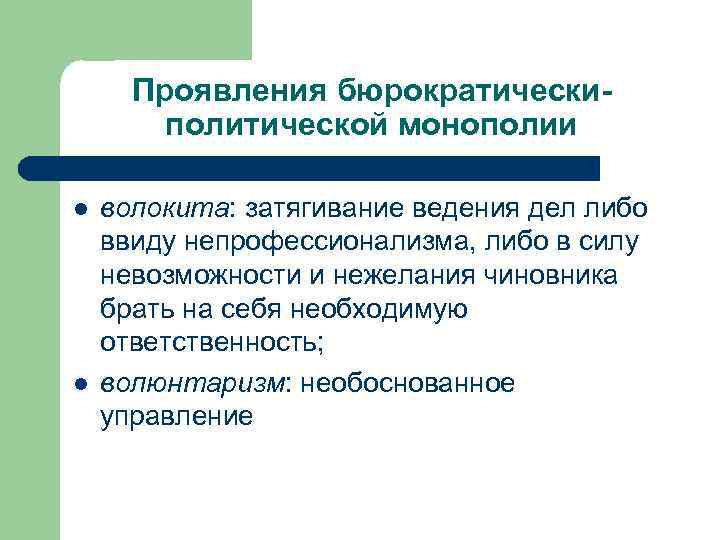 Проявления бюрократически-политической монополии

- волокита: затягивание ведения дел либо ввиду непрофессионализма, либо в силу невозможности и нежелания чиновника брать на себя необходимую ответственность;
- волюнтаризм: необоснованное управление